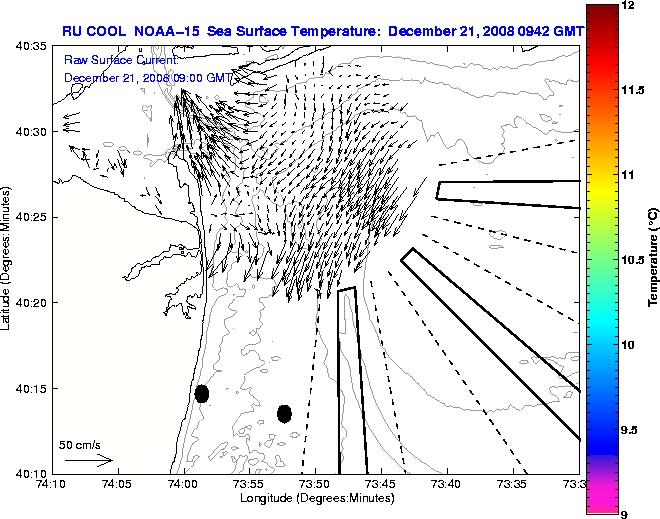 RU COOL NOAA-15 Sea Surface Temperature: December 21, 2008 0942 GMT

Raw Surface Current:
December 21, 2008 09:00 GMT

40:35
40:30
40:25
40:20
40:15
40:10

Latitude (Degrees:Minutes)

50 cm/s

74:10 74:05 74:00 73:55 73:50 73:45 73:40 73:35 73:3

Longitude (Degrees:Minutes)

12
11.5
11
10.5
10
9.5
9

Temperature (°C)